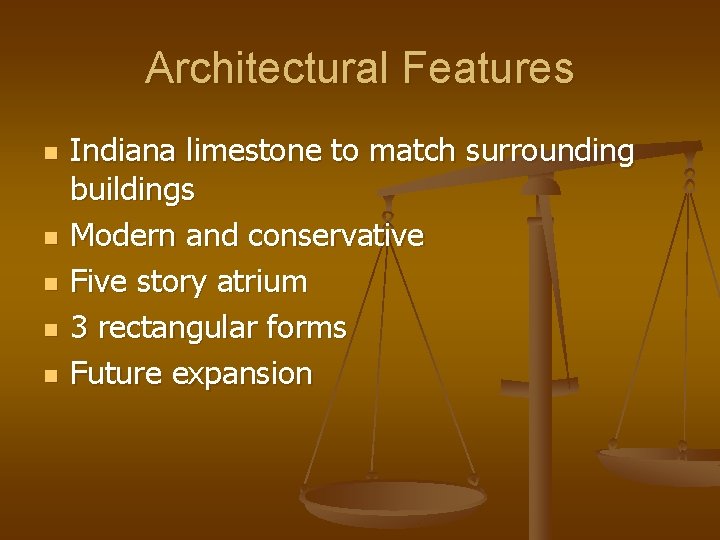 Architectural Features

- Indiana limestone to match surrounding buildings
- Modern and conservative
- Five story atrium
- 3 rectangular forms
- Future expansion